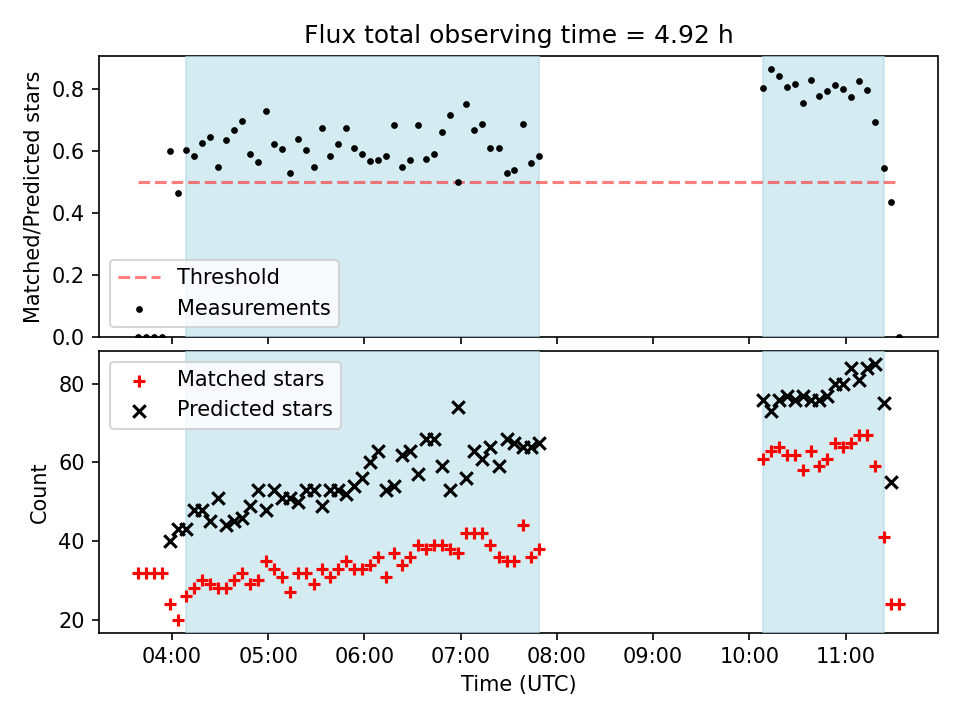 Flux total observing time = 4.92 h

Matched/Predicted stars

0.8
0.6
0.4
0.2
0.0

Threshold
Measurements

Matched stars
Predicted stars

Count

80
60
40
20

04:00
05:00
06:00
07:00
08:00
09:00
10:00
11:00

Time (UTC)